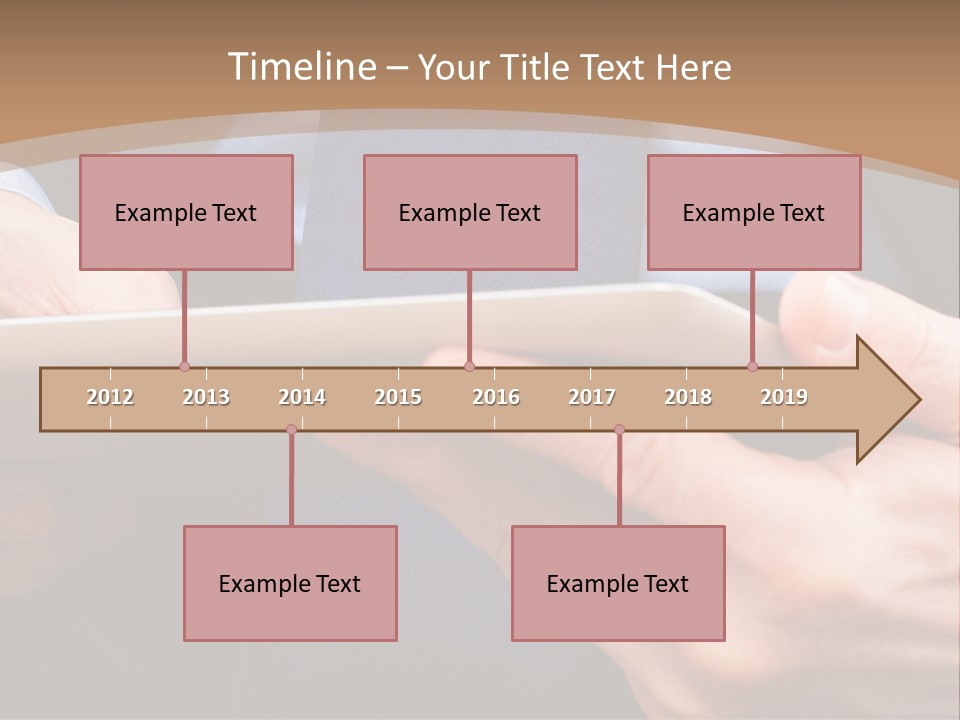 Timeline – Your Title Text Here

Example Text

Example Text

Example Text

2012 2013 2014 2015 2016 2017 2018 2019

Example Text

Example Text